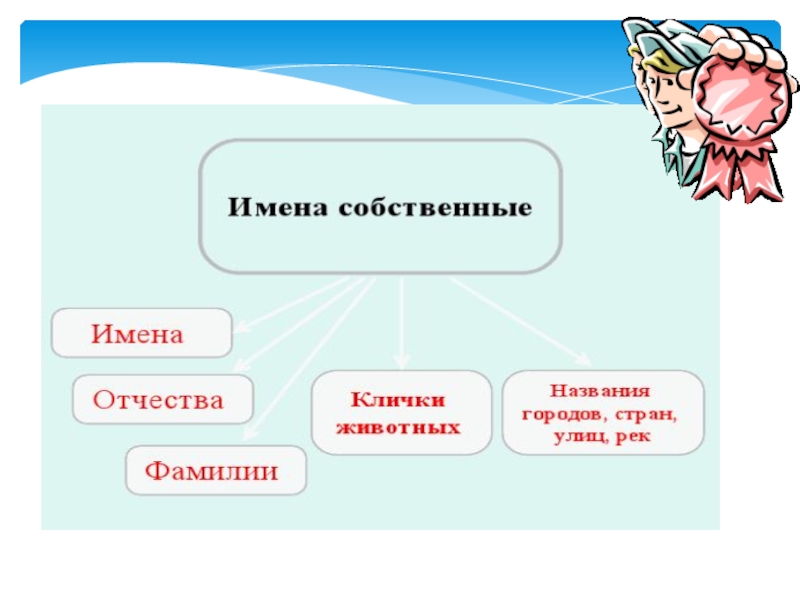 Имена собственные

Имена

Отчества

Фамилии

Клички животных

Названия городов, стран, улиц, рек